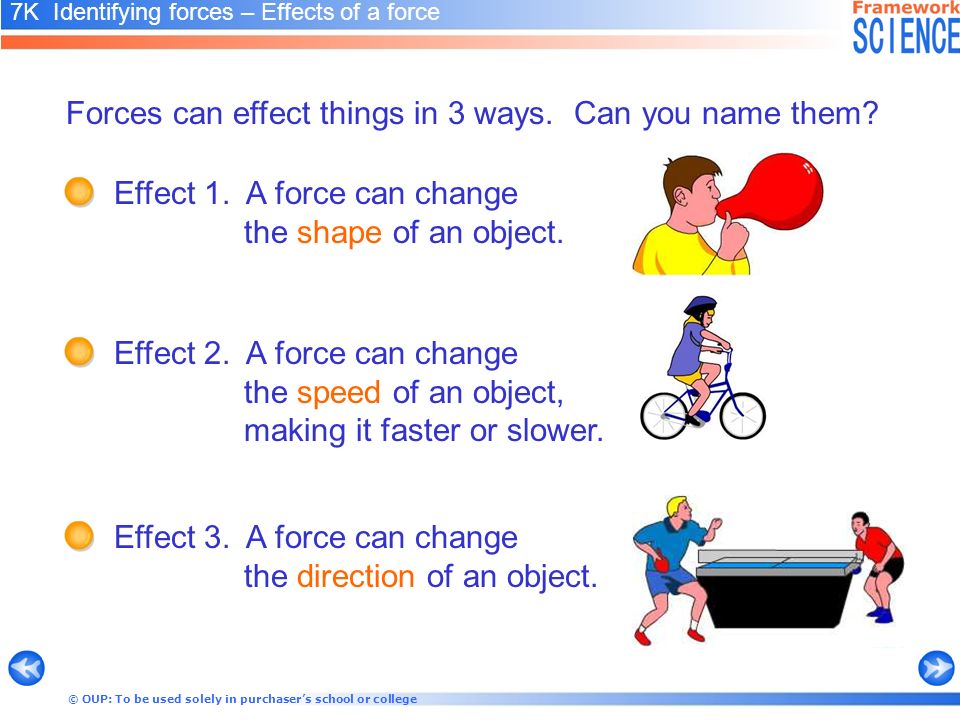 7K Identifying forces – Effects of a force

Framework
SCIENCE

Forces can effect things in 3 ways. Can you name them?

Effect 1. A force can change the shape of an object.

Effect 2. A force can change the speed of an object, making it faster or slower.

Effect 3. A force can change the direction of an object.

© OUP: To be used solely in purchaser's school or college